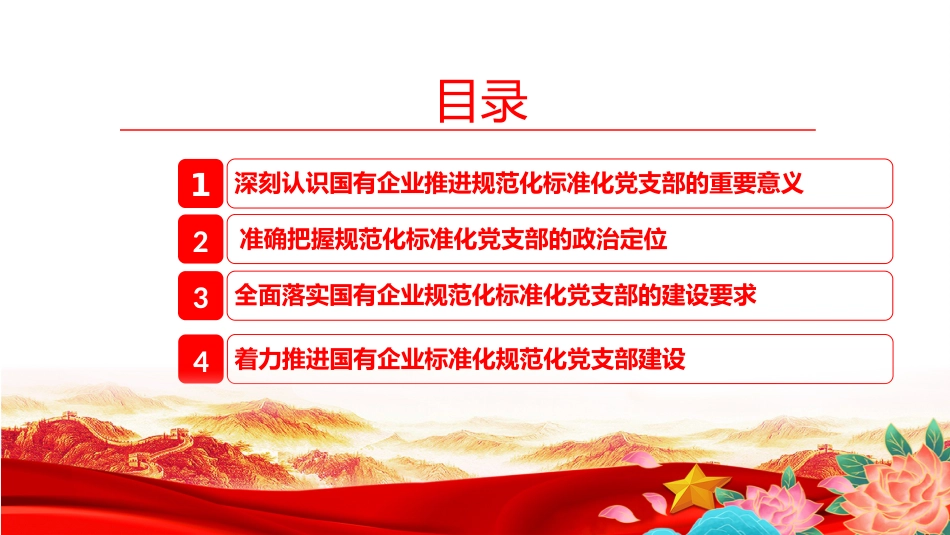 目录

1 深刻认识国有企业推进规范化标准化党支部的重要意义

2 准确把握规范化标准化党支部的政治定位

3 全面落实国有企业规范化标准化党支部的建设要求

4 着力推进国有企业标准化规范化党支部建设